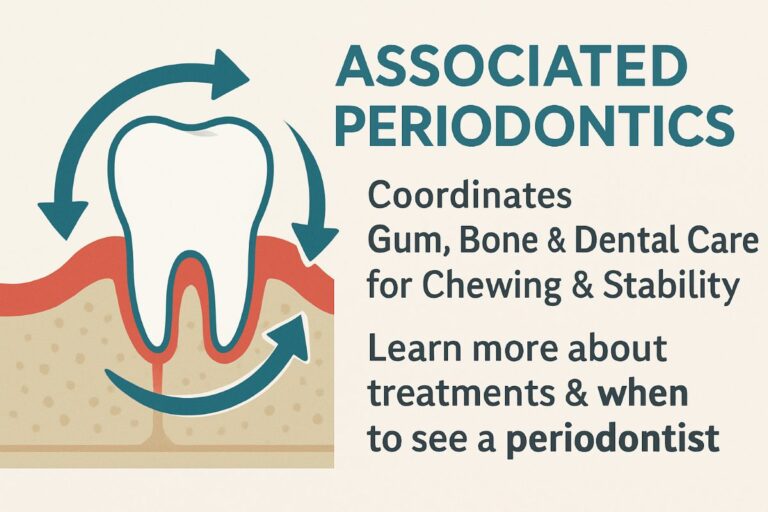 ASSOCIATED PERIODONTICS

Coordinates Gum, Bone & Dental Care for Chewing & Stability

Learn more about treatments & when to see a periodontist